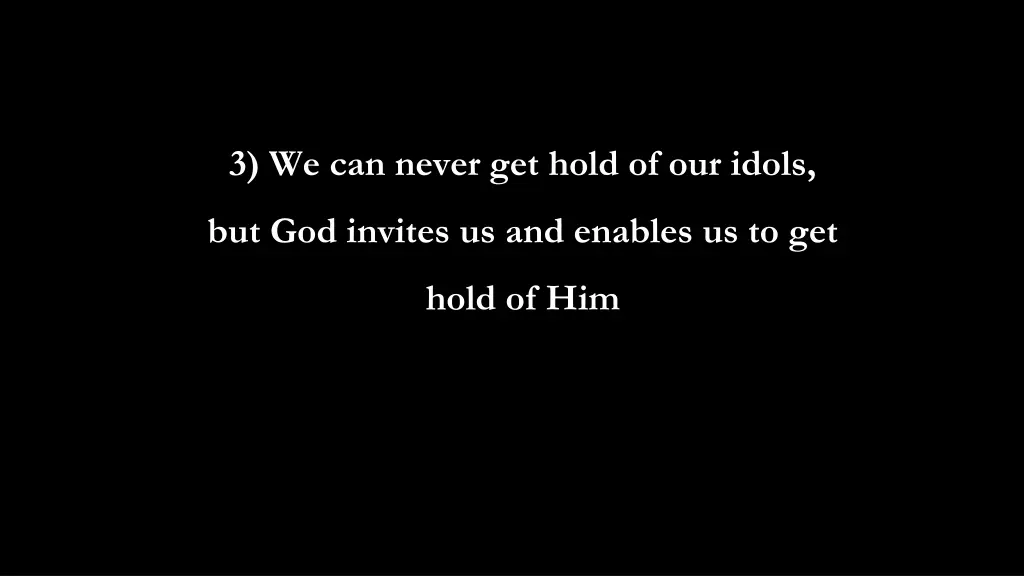 3) We can never get hold of our idols, but God invites us and enables us to get hold of Him